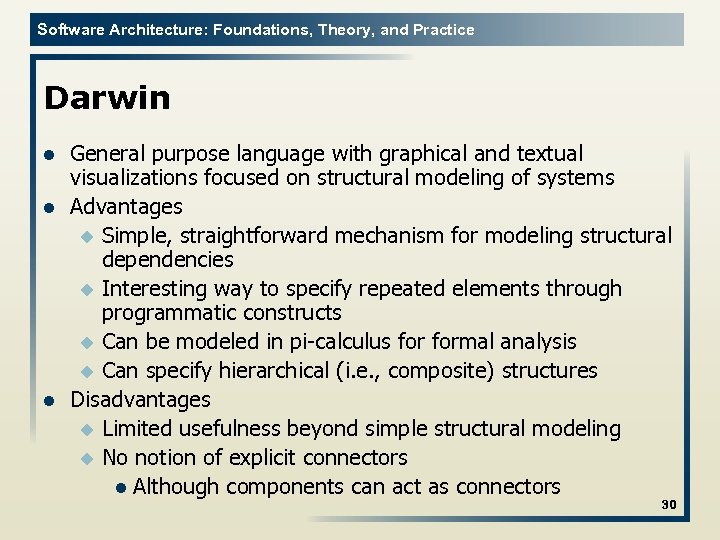 Software Architecture: Foundations, Theory, and Practice

Darwin

- General purpose language with graphical and textual visualizations focused on structural modeling of systems
- Advantages
  - Simple, straightforward mechanism for modeling structural dependencies
  - Interesting way to specify repeated elements through programmatic constructs
  - Can be modeled in pi-calculus for formal analysis
  - Can specify hierarchical (i.e., composite) structures
- Disadvantages
  - Limited usefulness beyond simple structural modeling
  - No notion of explicit connectors
    - Although components can act as connectors

30